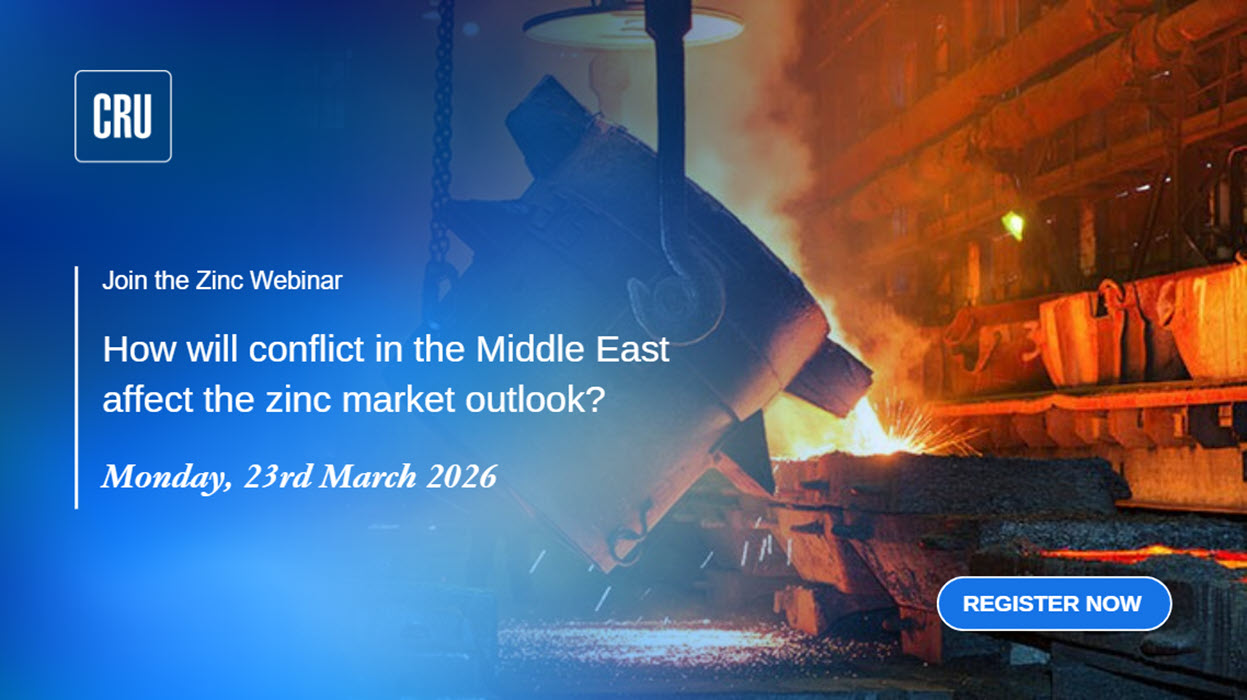 CRU

Join the Zinc Webinar

How will conflict in the Middle East affect the zinc market outlook?

Monday, 23rd March 2026

REGISTER NOW